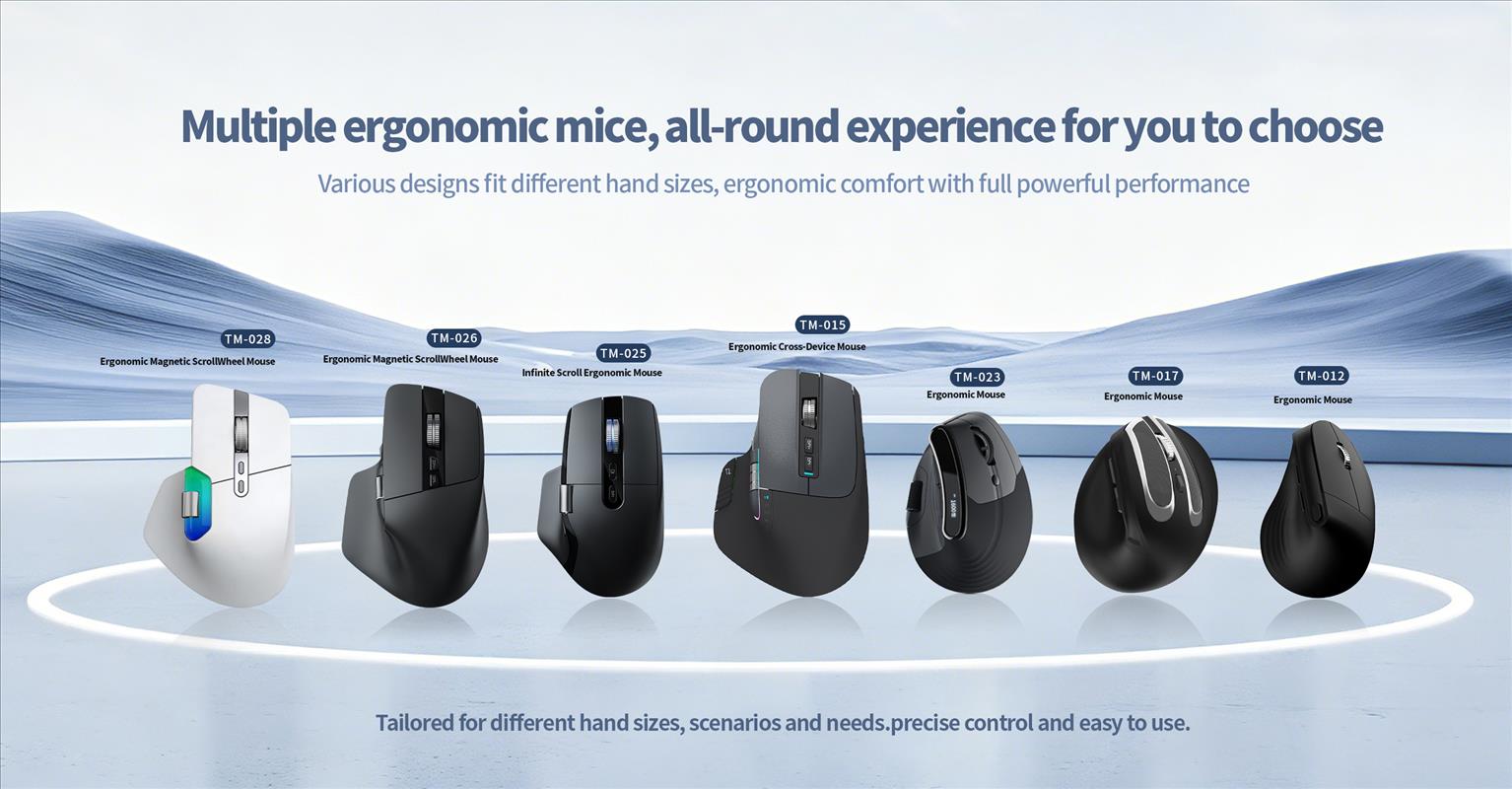 Multiple ergonomic mice, all-round experience for you to choose

Various designs fit different hand sizes, ergonomic comfort with full powerful performance

TM-028
Ergonomic Magnetic ScrollWheel Mouse

TM-026
Ergonomic Magnetic ScrollWheel Mouse

TM-025
Infinite Scroll Ergonomic Mouse

TM-015
Ergonomic Cross-Device Mouse

TM-023
Ergonomic Mouse

TM-017
Ergonomic Mouse

TM-012
Ergonomic Mouse

Tailored for different hand sizes, scenarios and needs.precise control and easy to use.